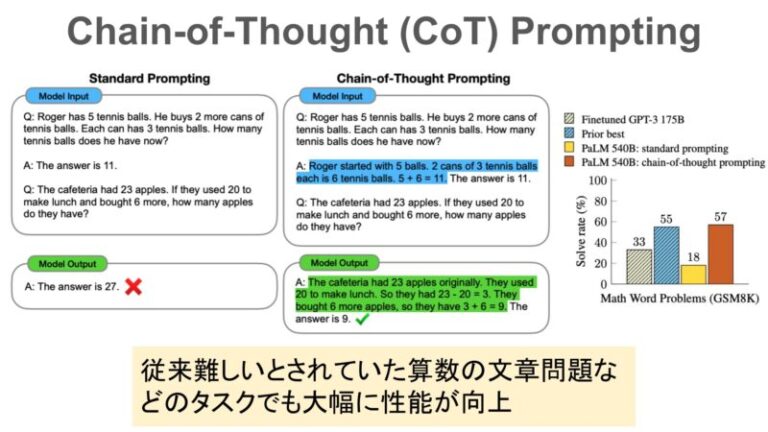 Chain-of-Thought (CoT) Prompting

Standard Prompting

Model Input

Q: Roger has 5 tennis balls. He buys 2 more cans of tennis balls. Each can has 3 tennis balls. How many tennis balls does he have now?

A: The answer is 11.

Q: The cafeteria had 23 apples. If they used 20 to make lunch and bought 6 more, how many apples do they have?

Model Output

A: The answer is 27.

Chain-of-Thought Prompting

Model Input

Q: Roger has 5 tennis balls. He buys 2 more cans of tennis balls. Each can has 3 tennis balls. How many tennis balls does he have now?

A: Roger started with 5 balls. 2 cans of 3 tennis balls each is 6 tennis balls. 5 + 6 = 11. The answer is 11.

Q: The cafeteria had 23 apples. If they used 20 to make lunch and bought 6 more, how many apples do they have?

Model Output

A: The cafeteria had 23 apples originally. They used 20 to make lunch. So they had 23 - 20 = 3. They bought 6 more apples, so they have 3 + 6 = 9. The answer is 9.

Finetuned GPT-3 175B
Prior best
PaLM 540B: standard prompting
PaLM 540B: chain-of-thought prompting

Solve rate (%)
100
80
60
40
20
0
33
55
18
57
Math Word Problems (GSM8K)

従来難しいとされていた算数の文章問題などのタスクでも大幅に性能が向上